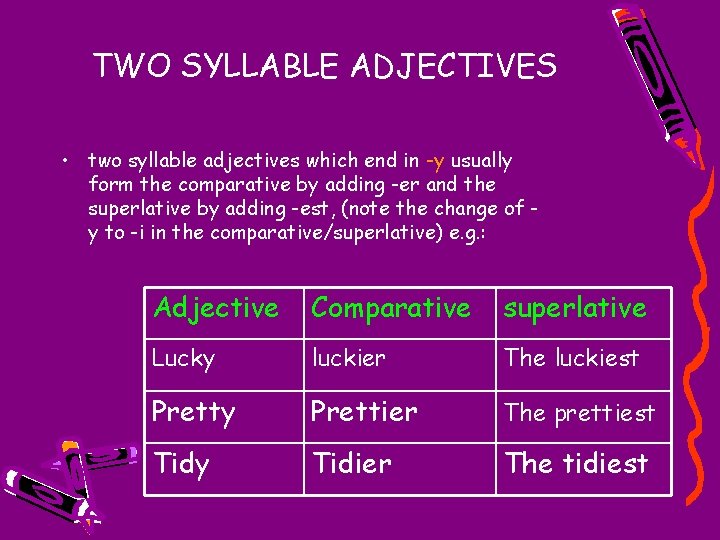 TWO SYLLABLE ADJECTIVES

• two syllable adjectives which end in -y usually form the comparative by adding -er and the superlative by adding -est, (note the change of -y to -i in the comparative/superlative) e.g.:

| Adjective | Comparative | superlative |
|---|---|---|
| Lucky | luckier | The luckiest |
| Pretty | Prettier | The prettiest |
| Tidy | Tidier | The tidiest |